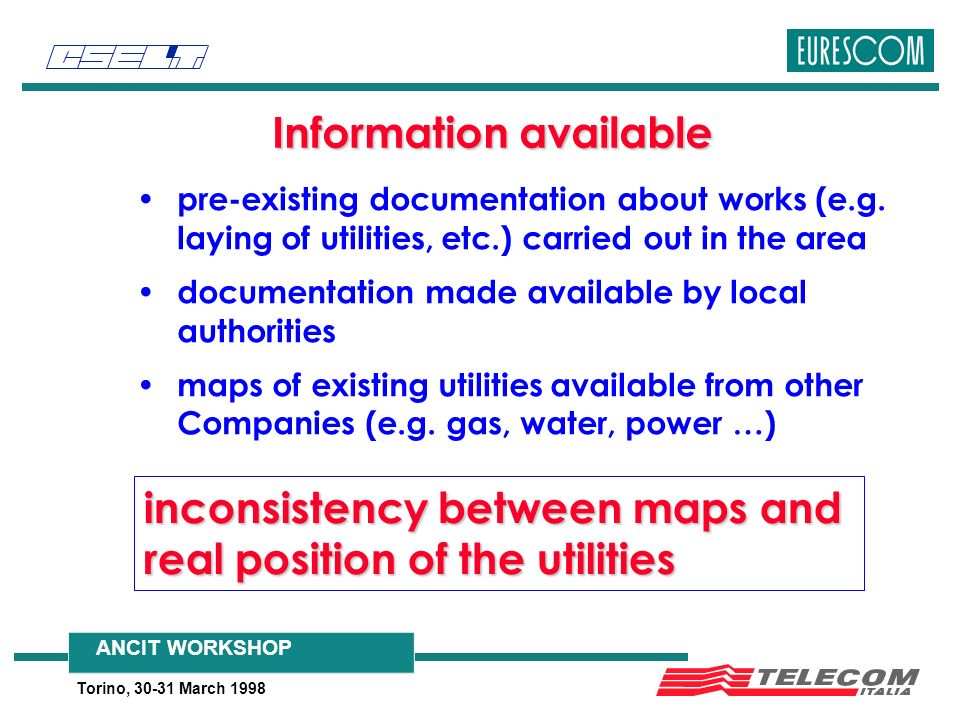 CSELT

EURESCOM

Information available

• pre-existing documentation about works (e.g. laying of utilities, etc.) carried out in the area

• documentation made available by local authorities

• maps of existing utilities available from other Companies (e.g. gas, water, power …)

inconsistency between maps and real position of the utilities

ANCIT WORKSHOP

Torino, 30-31 March 1998

TELECOM ITALIA